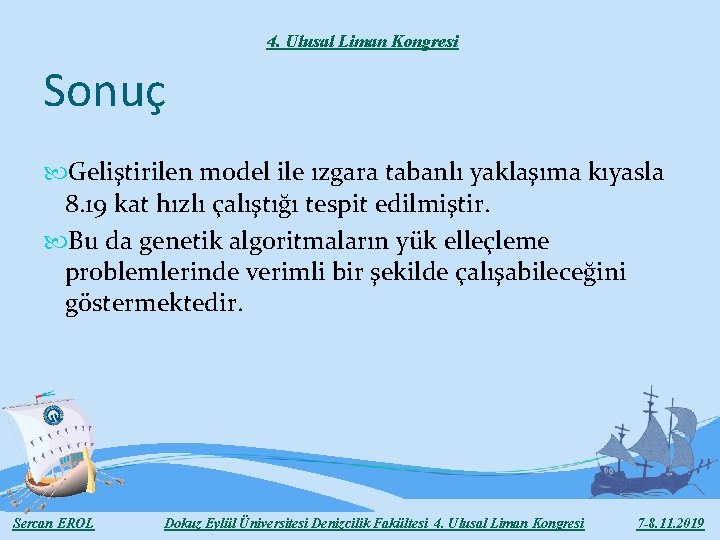 4. Ulusal Liman Kongresi

Sonuç

Geliştirilen model ile ızgara tabanlı yaklaşıma kıyasla 8.19 kat hızlı çalıştığı tespit edilmiştir.

Bu da genetik algoritmaların yük elleçleme problemlerinde verimli bir şekilde çalışabileceğini göstermektedir.

Sercan EROL Dokuz Eylül Üniversitesi Denizcilik Fakültesi 4. Ulusal Liman Kongresi 7-8.11.2019